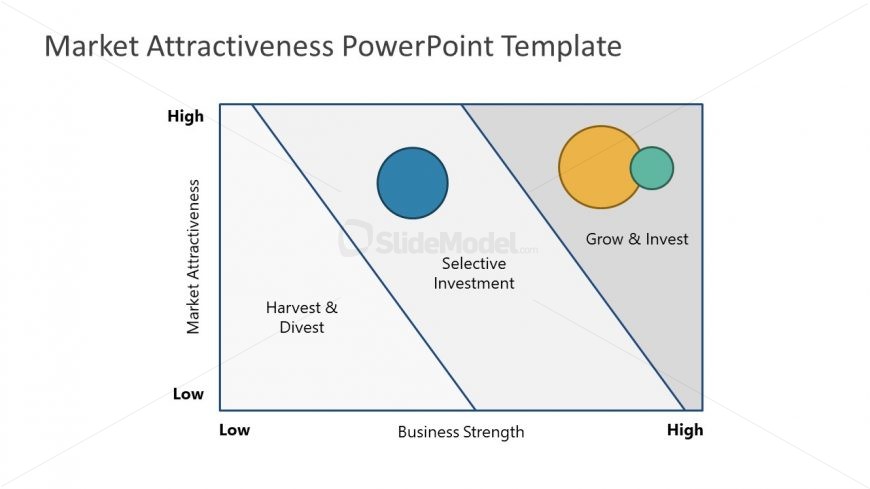 Market Attractiveness PowerPoint Template

High

Market Attractiveness

Low

Harvest & Divest

Selective Investment

Grow & Invest

SlideModel.com

Low

Business Strength

High